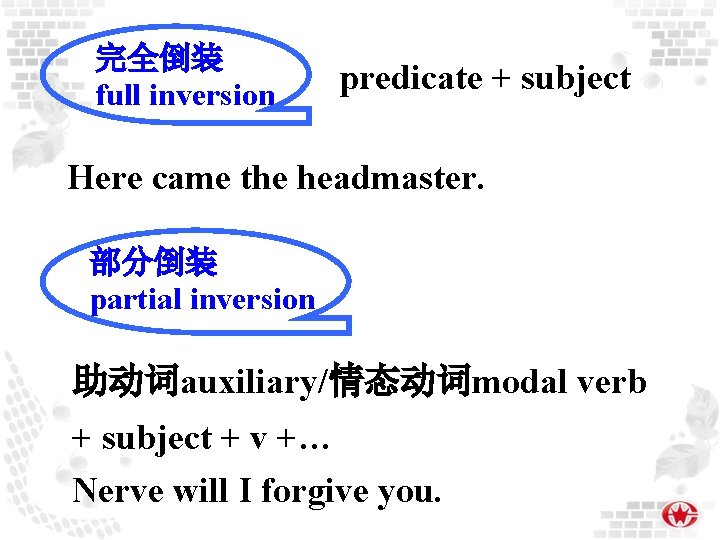 完全倒装
full inversion

predicate + subject

Here came the headmaster.

部分倒装
partial inversion

助动词auxiliary/情态动词modal verb + subject + v +…

Nerve will I forgive you.